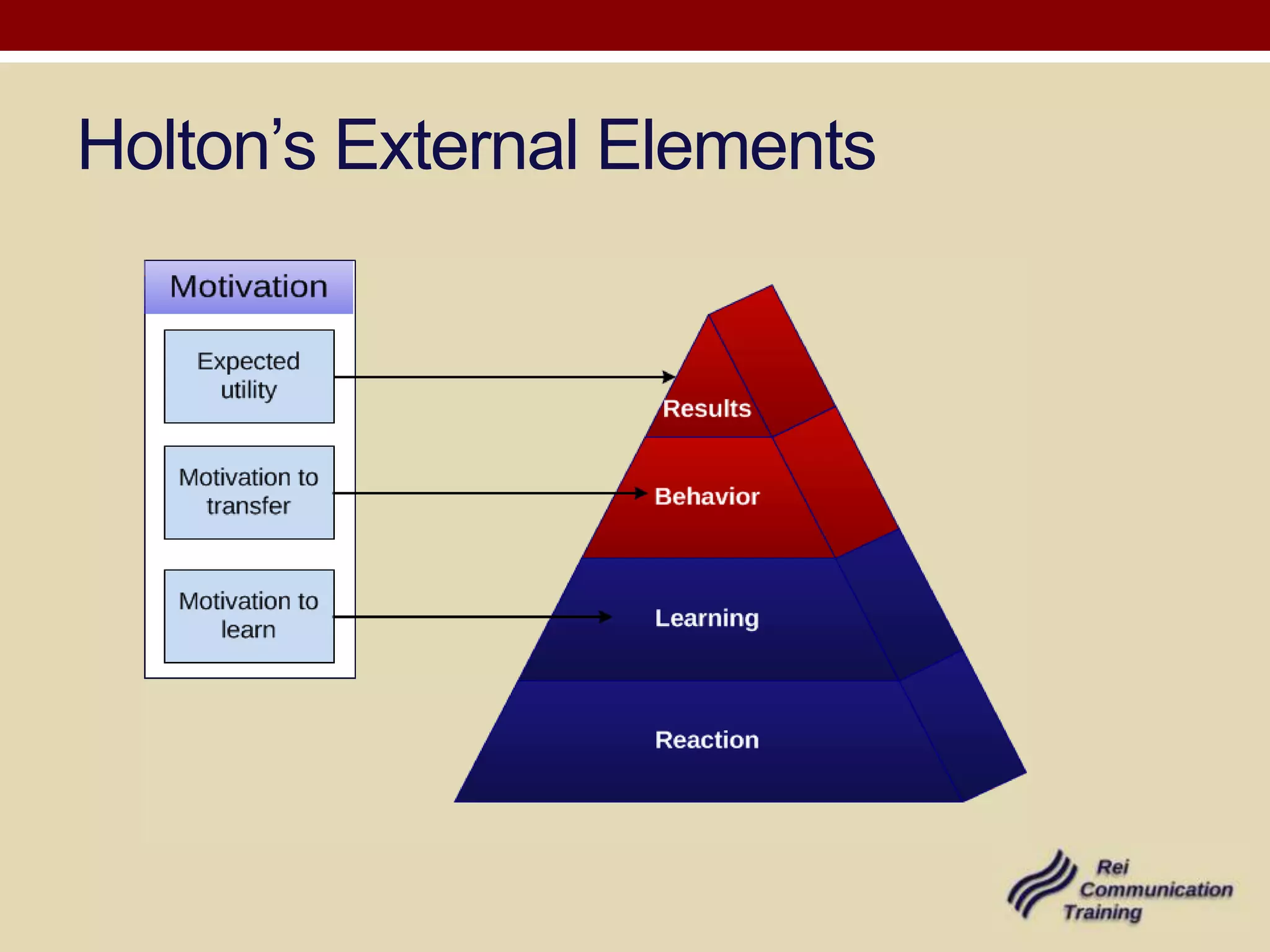 Holton’s External Elements

Motivation

Expected utility

Motivation to transfer

Motivation to learn

Results

Behavior

Learning

Reaction

Rei Communication Training